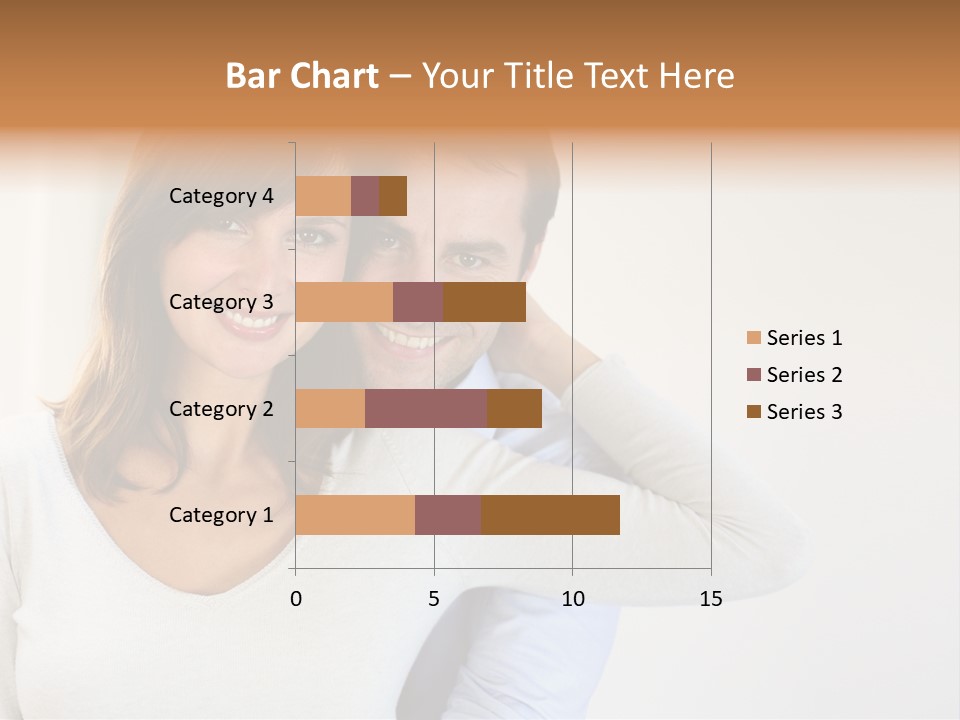 Bar Chart – Your Title Text Here

Category 4
Category 3
Category 2
Category 1

0 5 10 15

Series 1
Series 2
Series 3